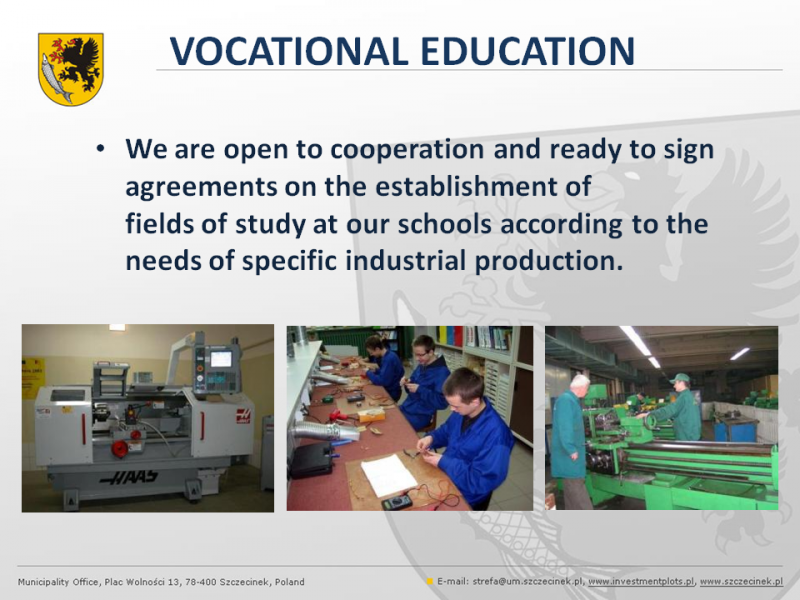 VOCATIONAL EDUCATION

• We are open to cooperation and ready to sign agreements on the establishment of fields of study at our schools according to the needs of specific industrial production.

HAAS

Municipality Office, Plac Wolności 13, 78-400 Szczecinek, Poland

E-mail: strefa@um.szczecinek.pl, www.investmentplots.pl, www.szczecinek.pl